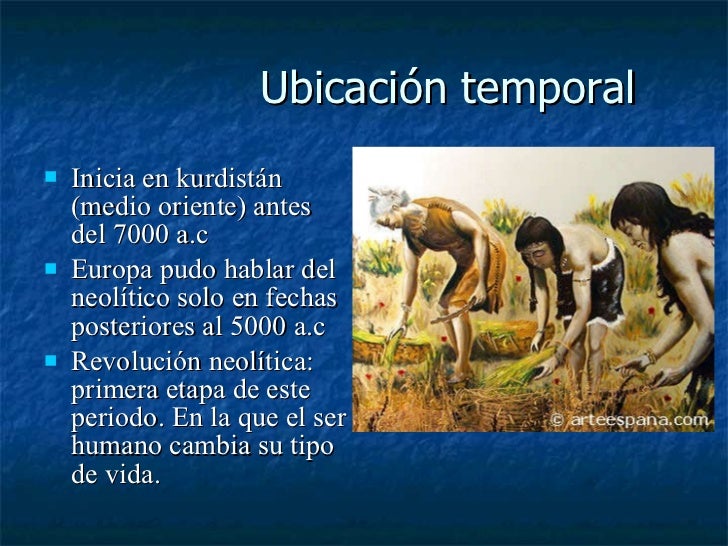 Ubicación temporal

- Inicia en kurdistán (medio oriente) antes del 7000 a.c
- Europa pudo hablar del neolítico solo en fechas posteriores al 5000 a.c
- Revolución neolítica: primera etapa de este periodo. En la que el ser humano cambia su tipo de vida.

© arteespana.com